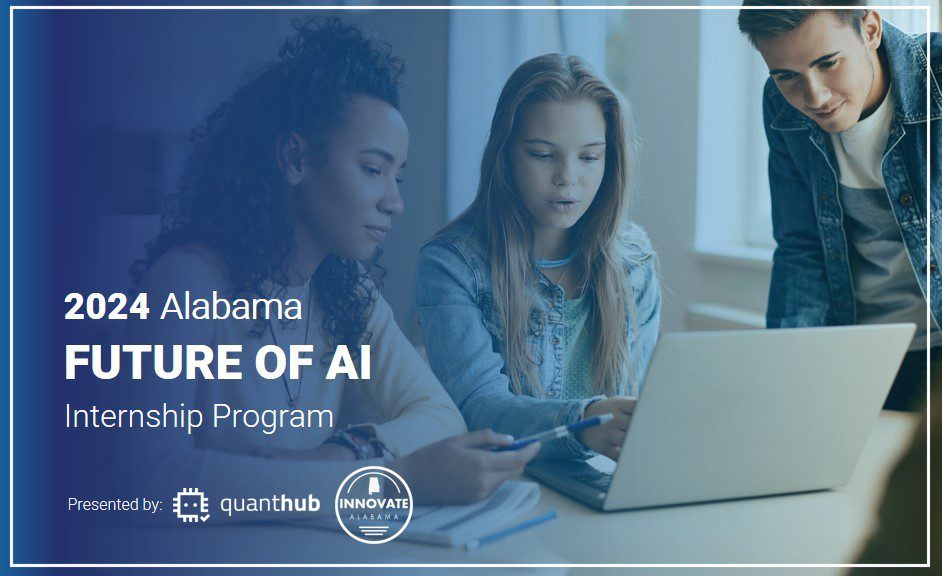 2024 Alabama
FUTURE OF AI
Internship Program

Presented by: quanthub INNOVATE ALABAMA